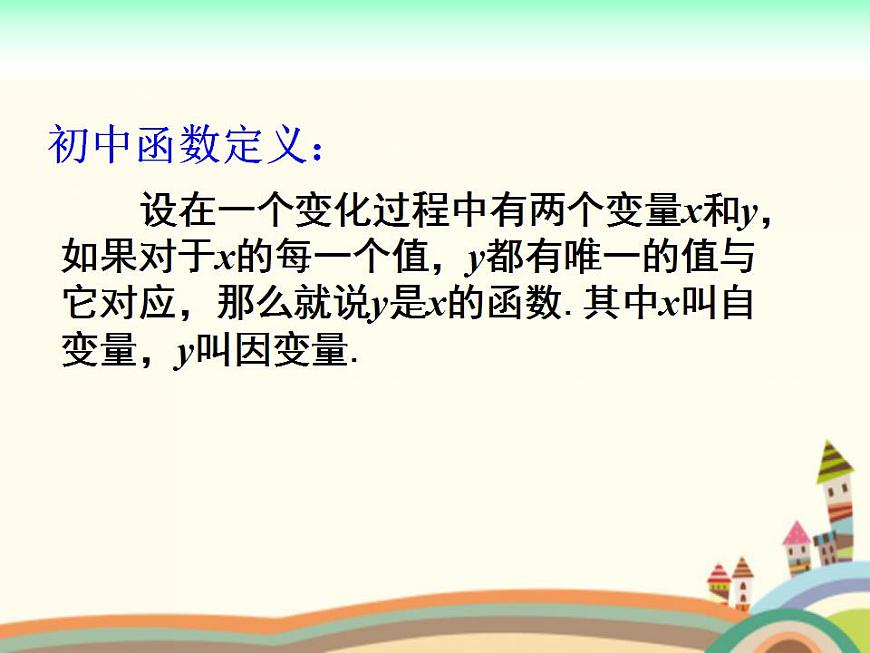 初中函数定义：

设在一个变化过程中有两个变量$x$和$y$，如果对于$x$的每一个值，$y$都有唯一的值与它对应，那么就说$y$是$x$的函数. 其中$x$叫自变量，$y$叫因变量.